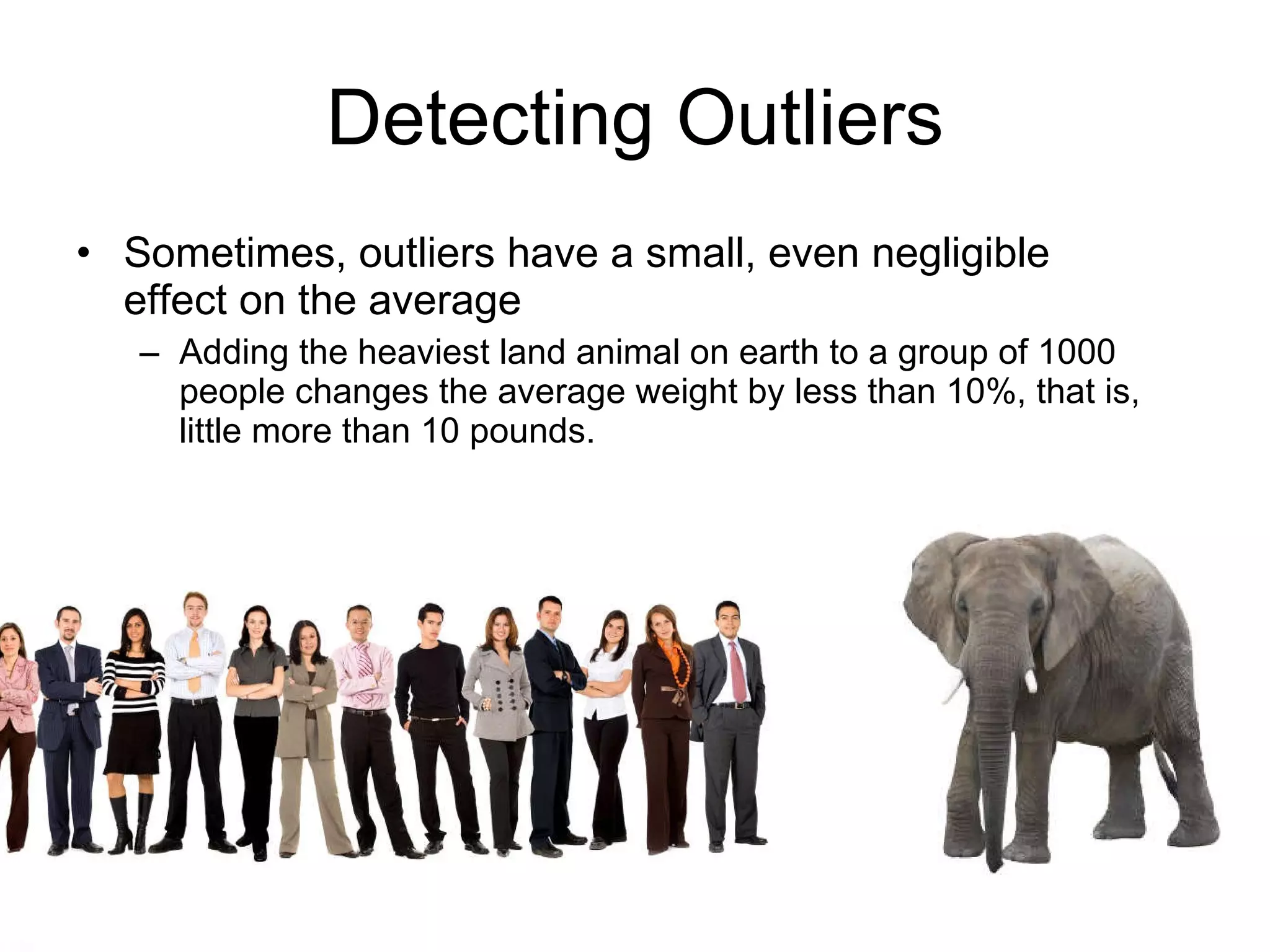 Detecting Outliers

• Sometimes, outliers have a small, even negligible effect on the average

– Adding the heaviest land animal on earth to a group of 1000 people changes the average weight by less than 10%, that is, little more than 10 pounds.